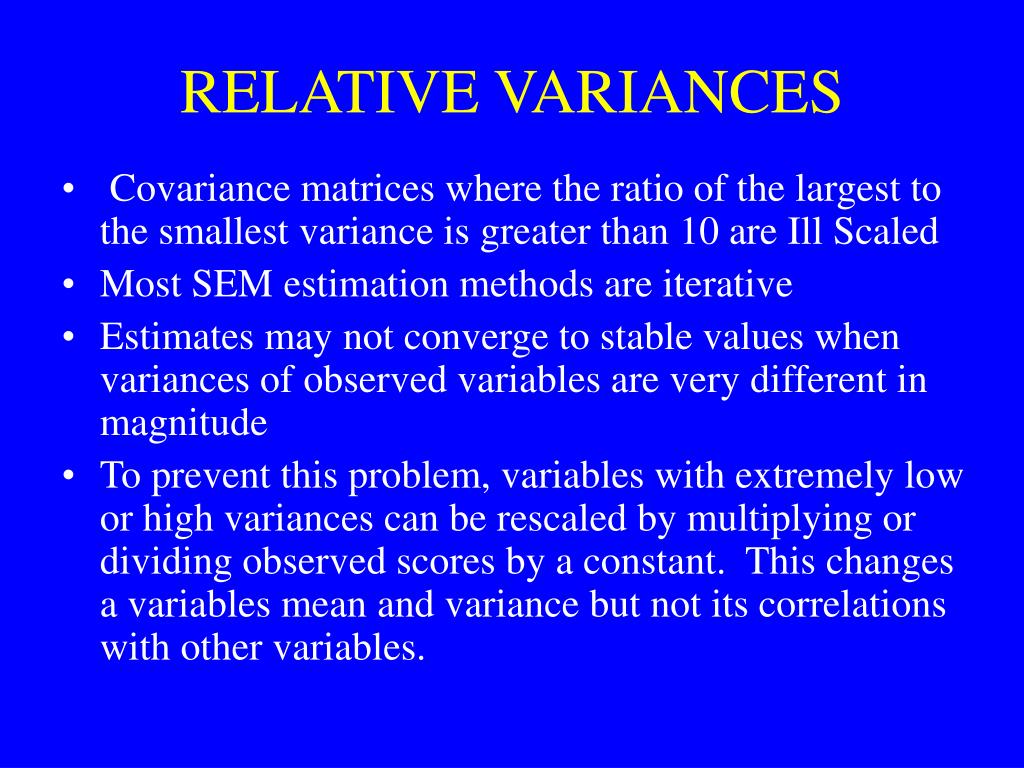 RELATIVE VARIANCES

• Covariance matrices where the ratio of the largest to the smallest variance is greater than 10 are Ill Scaled

• Most SEM estimation methods are iterative

• Estimates may not converge to stable values when variances of observed variables are very different in magnitude

• To prevent this problem, variables with extremely low or high variances can be rescaled by multiplying or dividing observed scores by a constant. This changes a variables mean and variance but not its correlations with other variables.